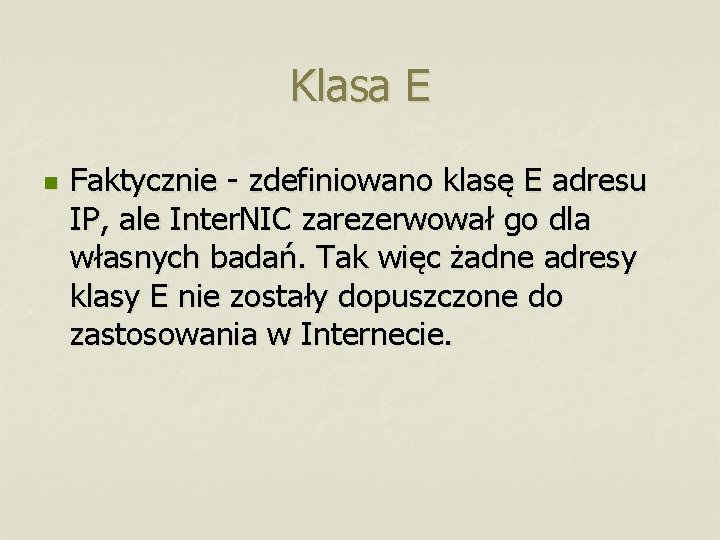 Klasa E

Faktycznie - zdefiniowano klasę E adresu IP, ale InterNIC zarezerwował go dla własnych badań. Tak więc żadne adresy klasy E nie zostały dopuszczone do zastosowania w Internecie.